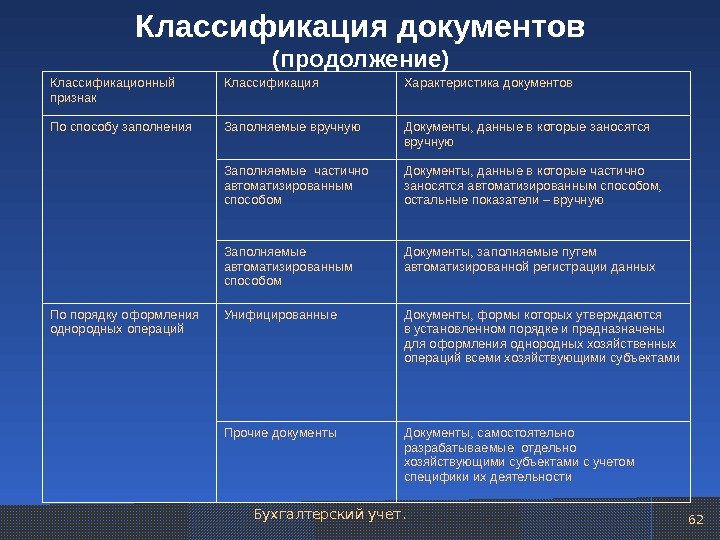 Классификация документов
(продолжение)

| Классификационный признак | Классификация | Характеристика документов |
|---|---|---|
| По способу заполнения | Заполняемые вручную | Документы, данные в которые заносятся вручную |
| | Заполняемые частично автоматизированным способом | Документы, данные в которые частично заносятся автоматизированным способом, остальные показатели – вручную |
| | Заполняемые автоматизированным способом | Документы, заполняемые путем автоматизированной регистрации данных |
| По порядку оформления однородных операций | Унифицированные | Документы, формы которых утверждаются в установленном порядке и предназначены для оформления однородных хозяйственных операций всеми хозяйствующими субъектами |
| | Прочие документы | Документы, самостоятельно разрабатываемые отдельно хозяйствующими субъектами с учетом специфики их деятельности |

Бухгалтерский учет.
62